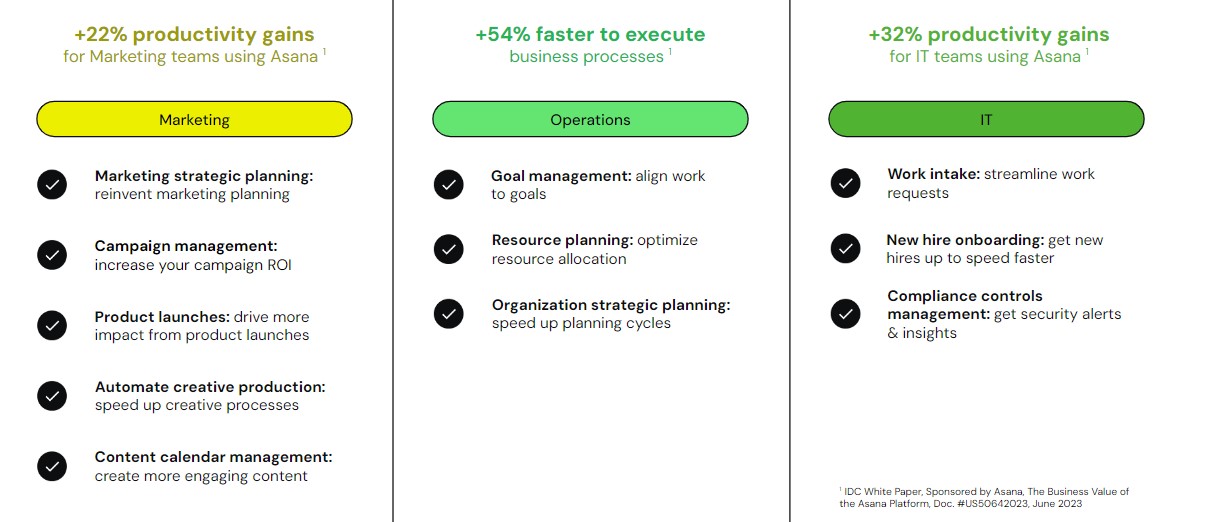 +22% productivity gains
for Marketing teams using Asana $^1$

Marketing

Marketing strategic planning: reinvent marketing planning

Campaign management: increase your campaign ROI

Product launches: drive more impact from product launches

Automate creative production: speed up creative processes

Content calendar management: create more engaging content

+54% faster to execute
business processes $^1$

Operations

Goal management: align work to goals

Resource planning: optimize resource allocation

Organization strategic planning: speed up planning cycles

+32% productivity gains
for IT teams using Asana $^1$

IT

Work intake: streamline work requests

New hire onboarding: get new hires up to speed faster

Compliance controls management: get security alerts & insights

$^1$ IDC White Paper, Sponsored by Asana, The Business Value of the Asana Platform, Doc. #US50642023, June 2023